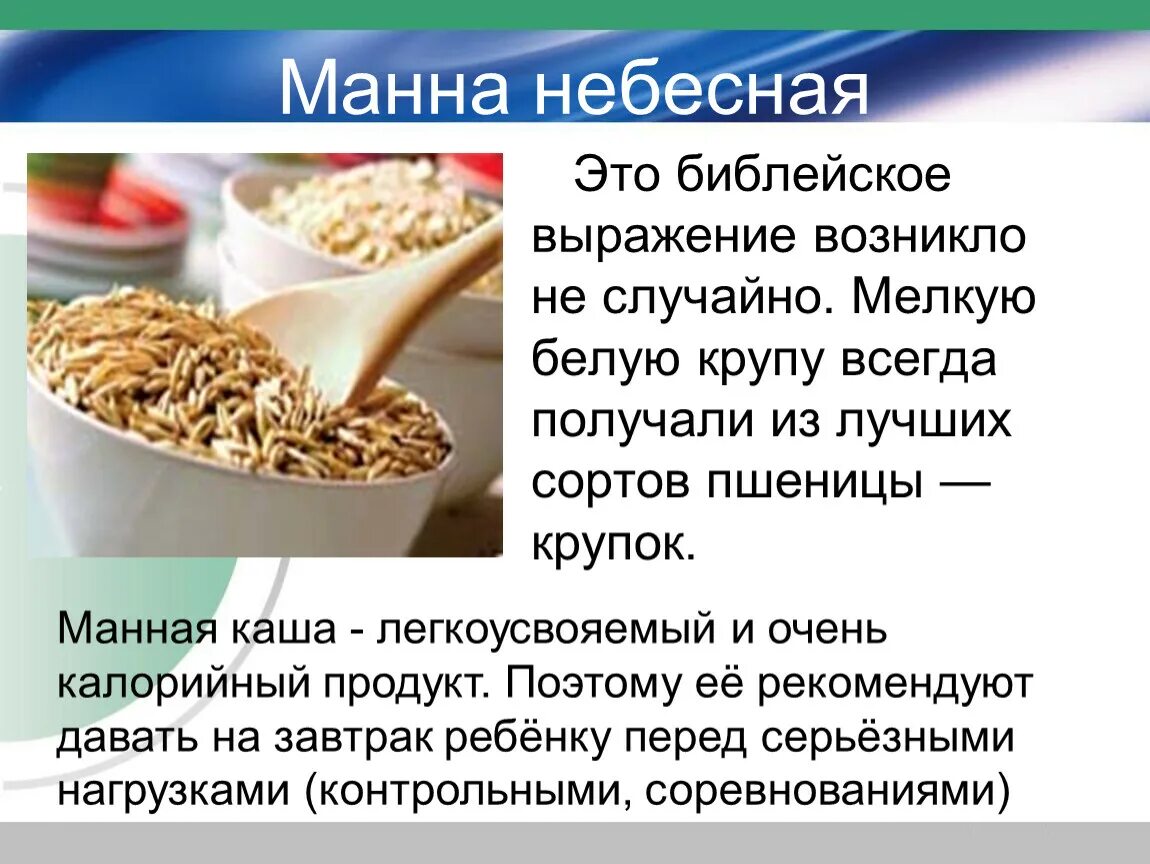 Манна небесная

Это библейское выражение возникло не случайно. Мелкую белую крупу всегда получали из лучших сортов пшеницы — крупок.

Манная каша - легкоусвояемый и очень калорийный продукт. Поэтому её рекомендуют давать на завтрак ребёнку перед серьёзными нагрузками (контрольными, соревнованиями)